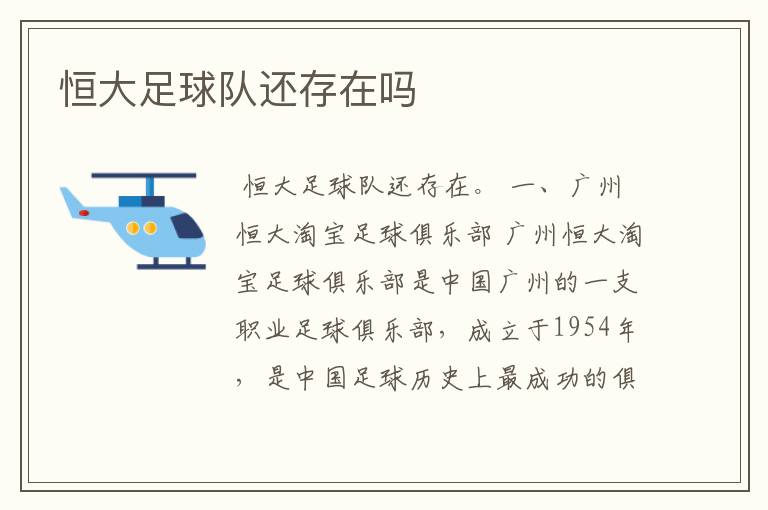 恒大足球队还存在吗

恒大足球队还存在。 一、广州恒大淘宝足球俱乐部 广州恒大淘宝足球俱乐部是中国广州的一支职业足球俱乐部，成立于1954年，是中国足球历史上最成功的俱